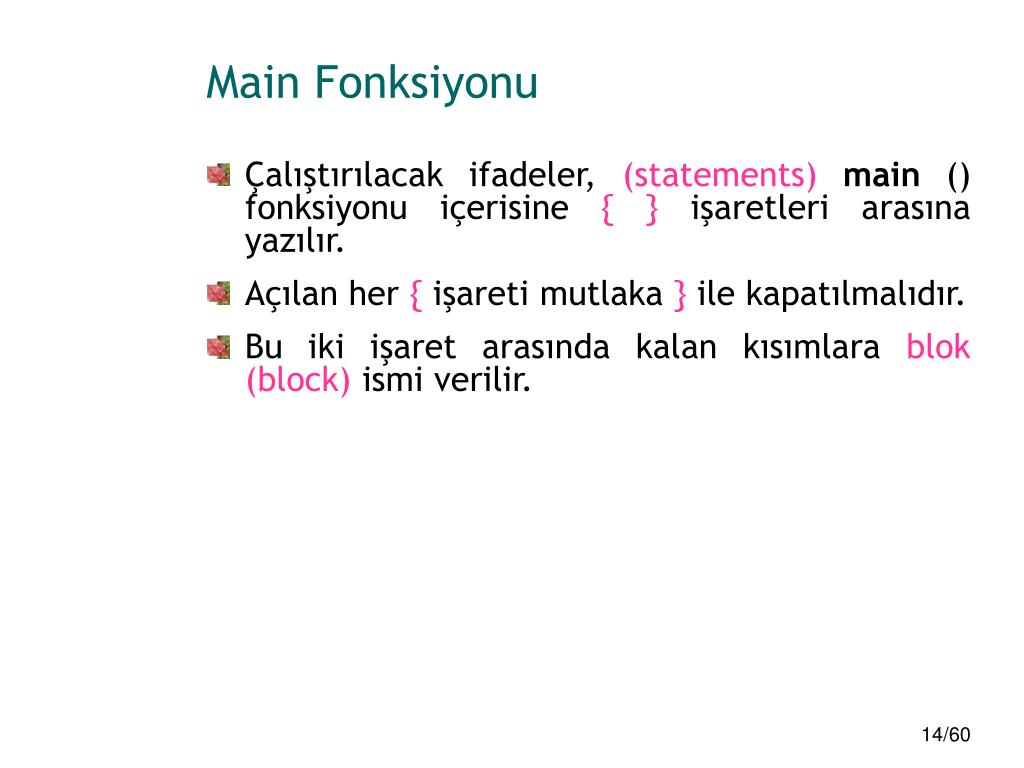 Main Fonksiyonu

Çalıştırılacak ifadeler, (statements) main () fonksiyonu içerisine { } işaretleri arasına yazılır.

Açılan her { işareti mutlaka } ile kapatılmalıdır.

Bu iki işaret arasında kalan kısımlara blok (block) ismi verilir.

14/60